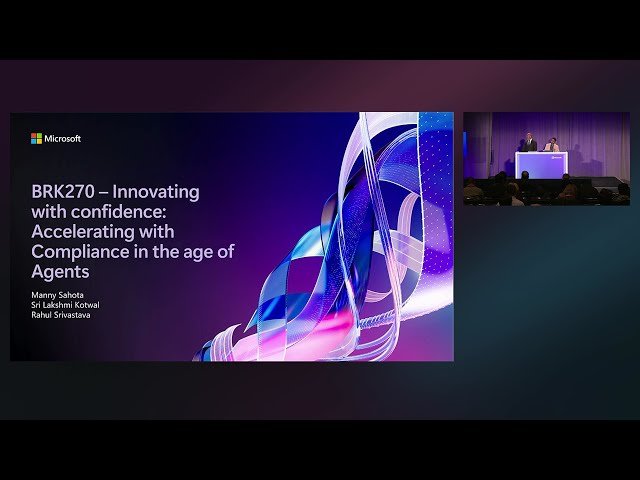 Microsoft

BRK270 – Innovating with confidence: Accelerating with Compliance in the age of Agents

Manny Sahota
Sri Lakshmi Kotwal
Rahul Srivastava